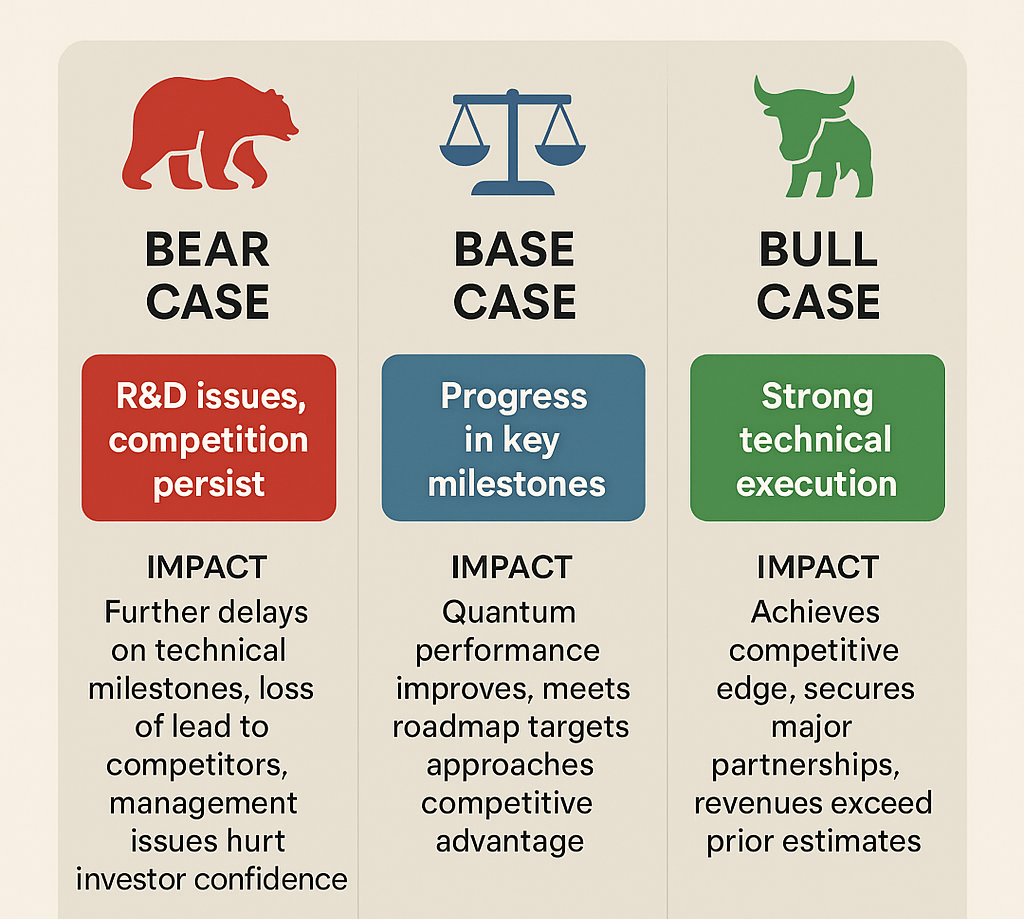 BEAR CASE

R&D issues, competition persist

IMPACT

Further delays on technical milestones, loss of lead to competitors, management issues hurt investor confidence

BASE CASE

Progress in key milestones

IMPACT

Quantum performance improves, meets roadmap targets approaches competitive advantage

BULL CASE

Strong technical execution

IMPACT

Achieves competitive edge, secures major partnerships, revenues exceed prior estimates